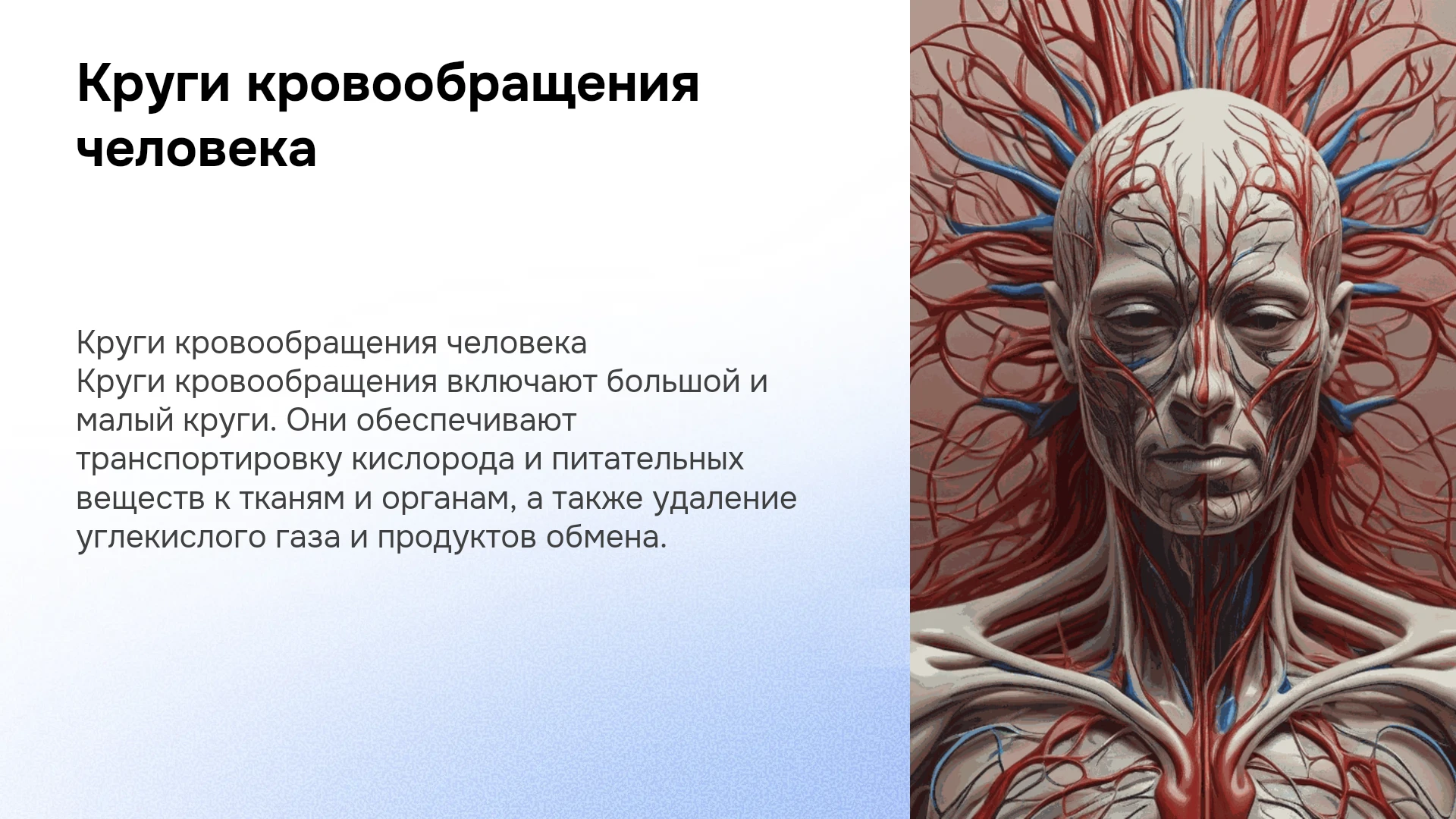 Круги кровообращения человека

Круги кровообращения человека
Круги кровообращения включают большой и малый круги. Они обеспечивают транспортировку кислорода и питательных веществ к тканям и органам, а также удаление углекислого газа и продуктов обмена.